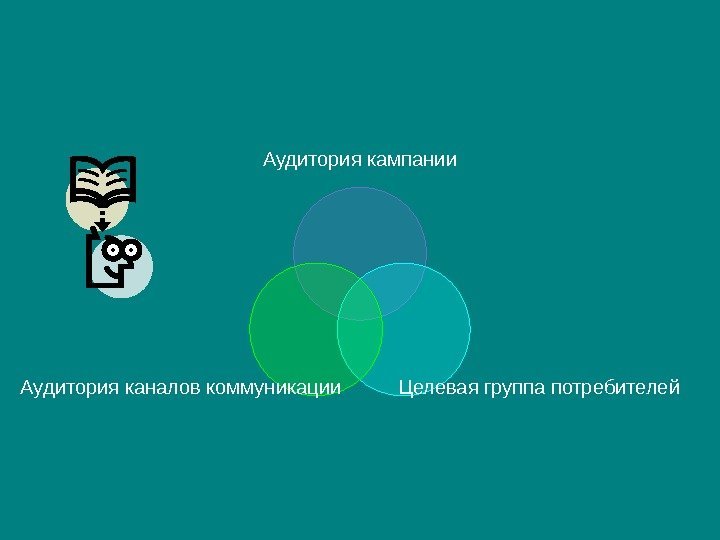 Аудитория кампании

Аудитория каналов коммуникации

Целевая группа потребителей